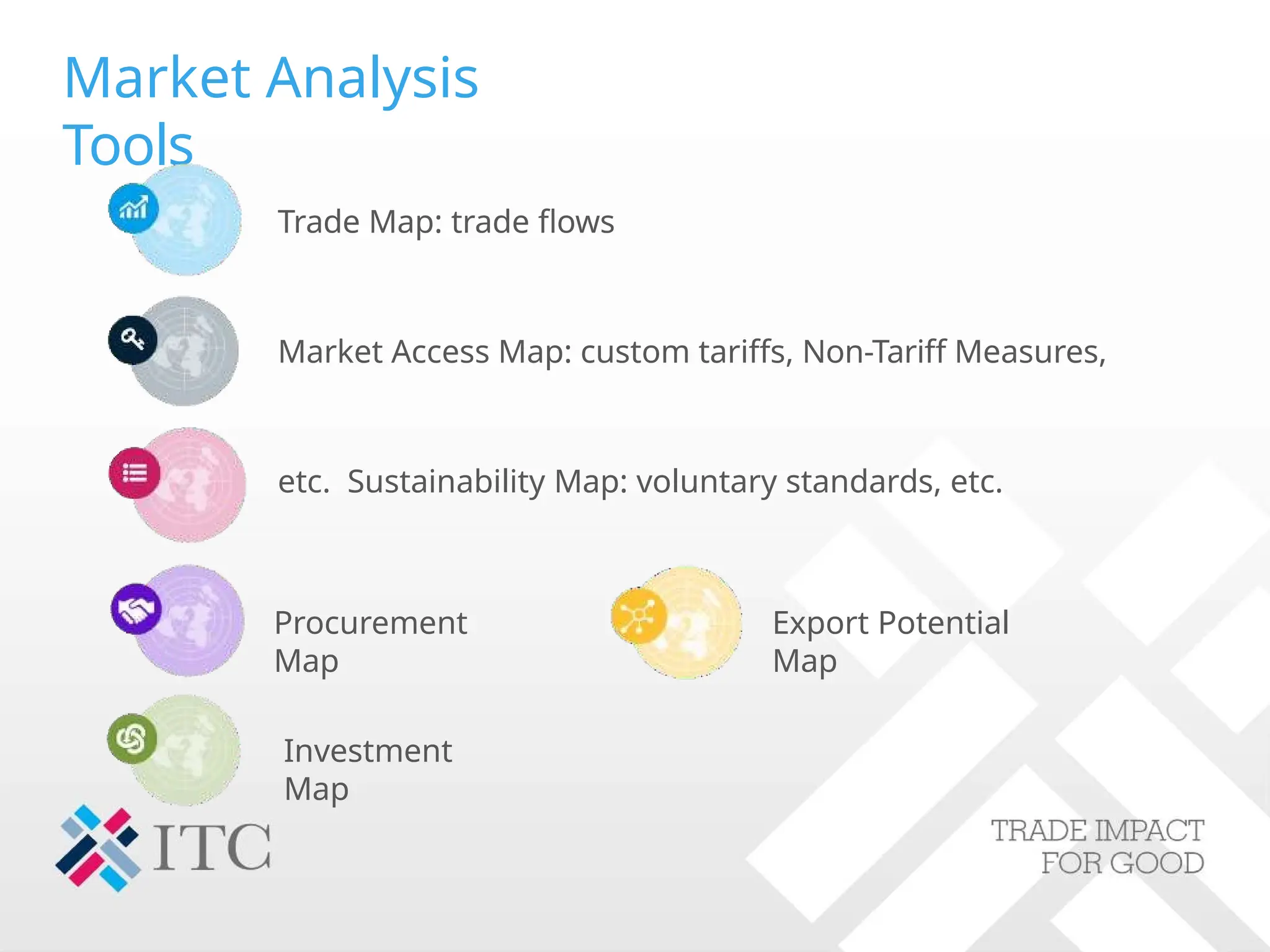 Market Analysis Tools

Trade Map: trade flows

Market Access Map: custom tariffs, Non-Tariff Measures,

etc.  Sustainability Map: voluntary standards, etc.

Procurement Map

Export Potential Map

Investment Map

ITC

TRADE IMPACT FOR GOOD